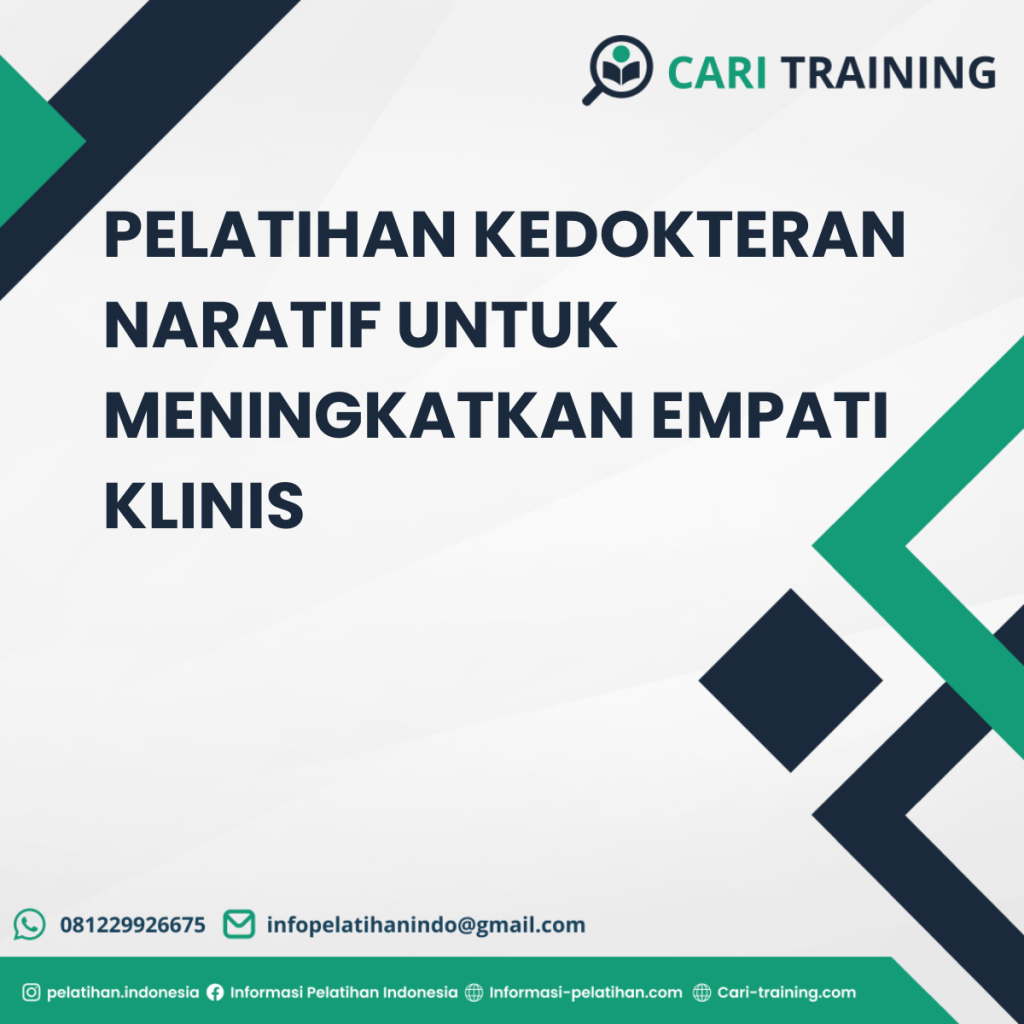 CARI TRAINING

PELATIHAN KEDOKTERAN NARATIF UNTUK MENINGKATKAN EMPATI KLINIS

081229926675 infopelatihanindo@gmail.com

pelatihan.indonesia Informasi Pelatihan Indonesia Informasi-pelatihan.com Cari-training.com